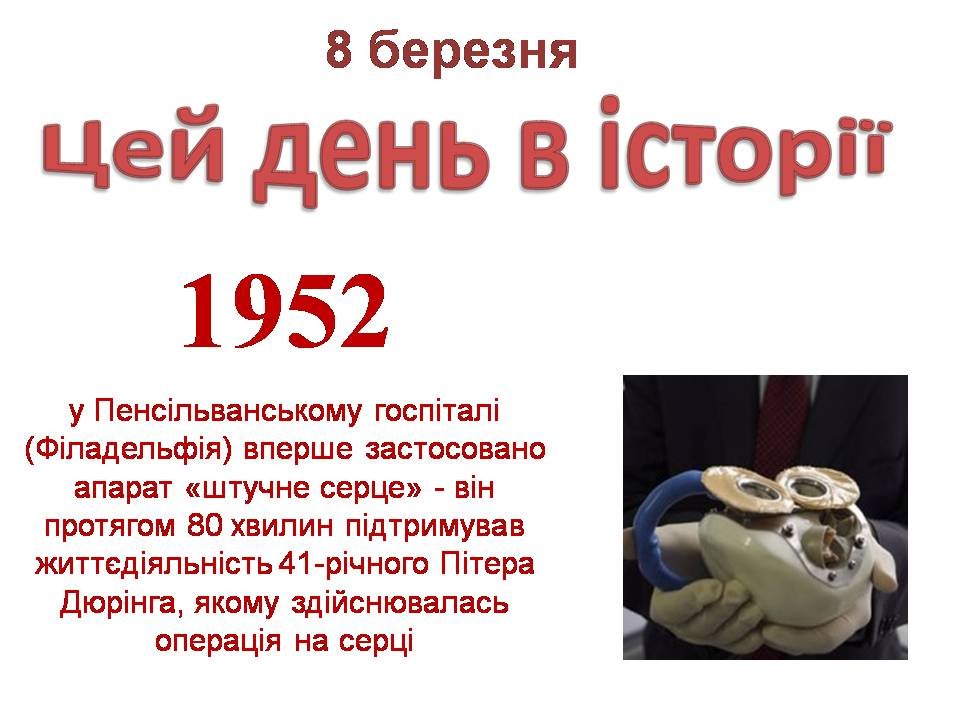 8 березня

Цей день в історії

1952

у Пенсільванському госпіталі (Філадельфія) вперше застосовано апарат «штучне серце» - він протягом 80 хвилин підтримував життєдіяльність 41-річного Пітера Дюрінга, якому здійснювалась операція на серці